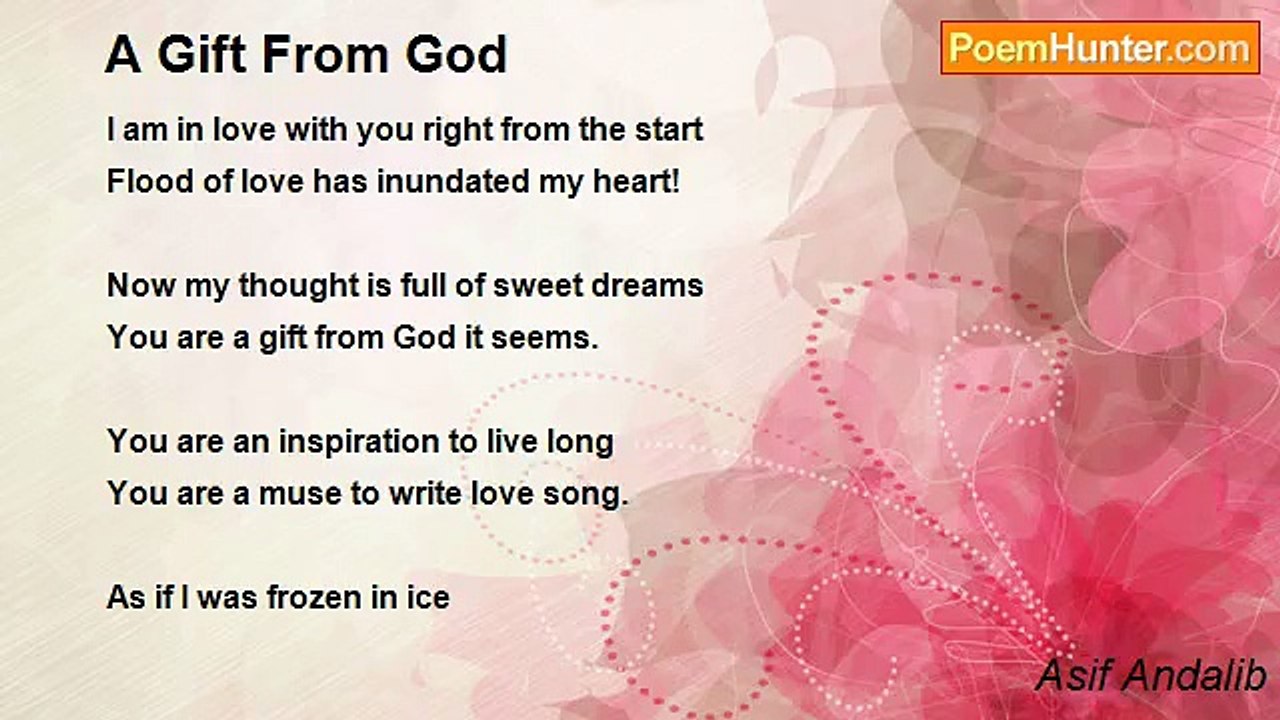 A Gift From God

PoemHunter.com

I am in love with you right from the start
Flood of love has inundated my heart!

Now my thought is full of sweet dreams
You are a gift from God it seems.

You are an inspiration to live long
You are a muse to write love song.

As if I was frozen in ice

Asif Andalib